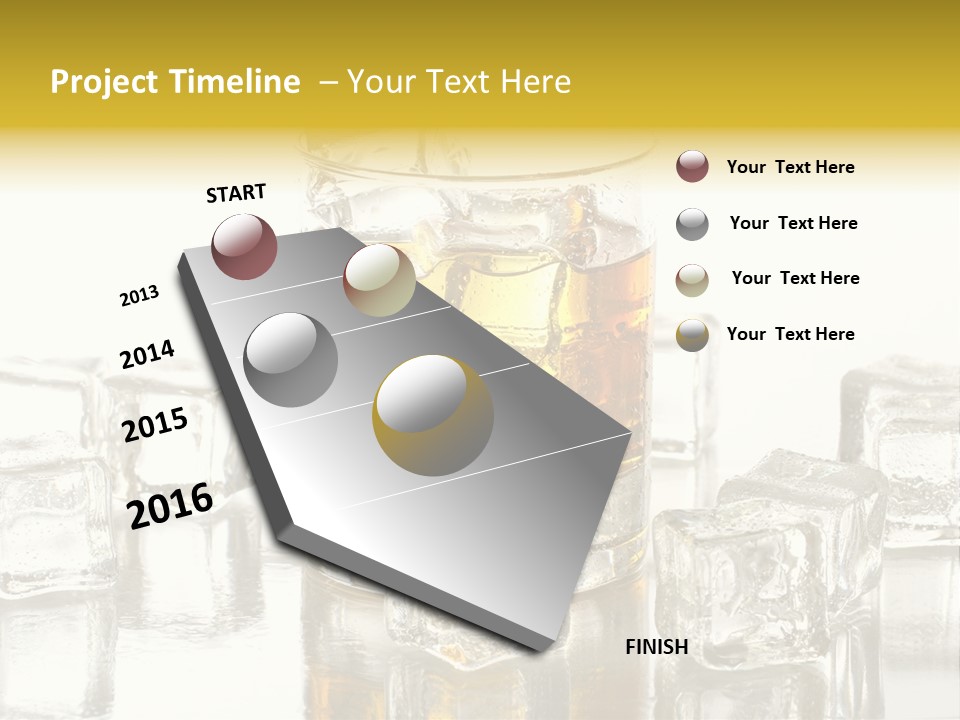 Project Timeline – Your Text Here

START

2013

2014

2015

2016

FINISH

Your Text Here

Your Text Here

Your Text Here

Your Text Here